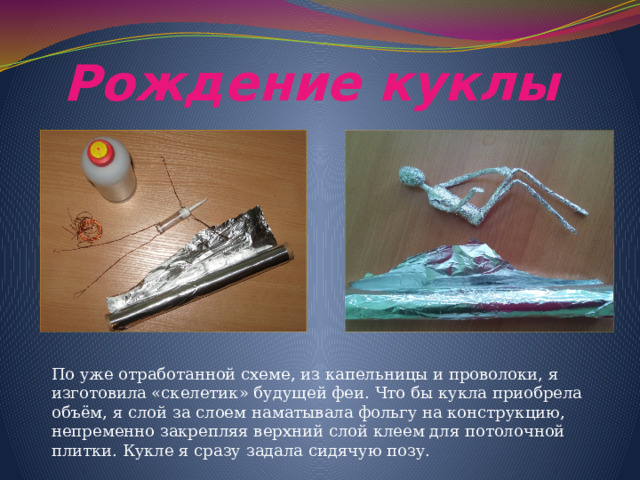 Рождение куклы

По уже отработанной схеме, из капельницы и проволоки, я изготовила «скелетик» будущей феи. Что бы кукла приобрела объём, я слой за слоем наматывала фольгу на конструкцию, непременно закрепляя верхний слой клеем для потолочной плитки. Кукле я сразу задала сидячую позу.